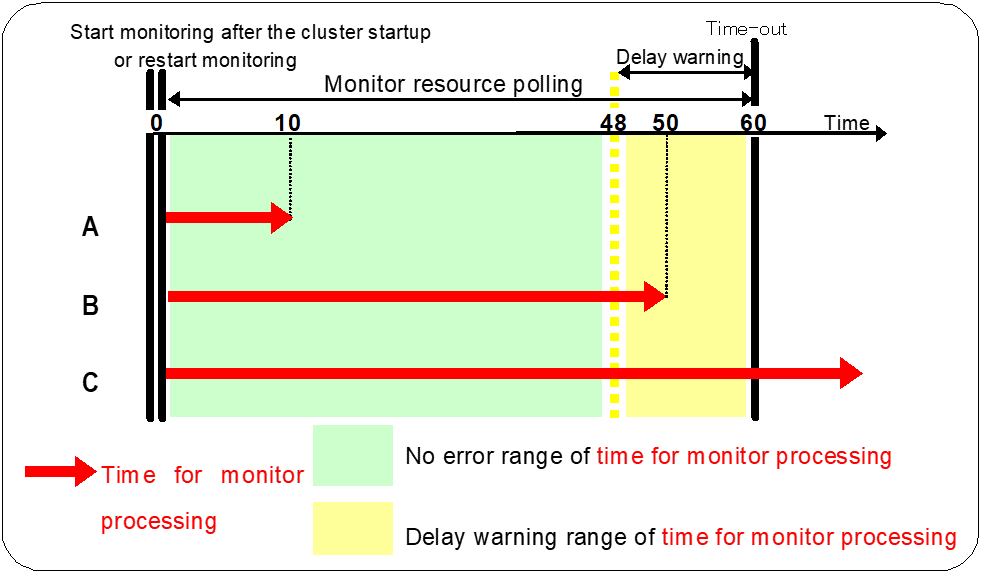 Start monitoring after the cluster startup or restart monitoring

Time-out

Delay warning

Monitor resource polling

0 10 48 50 60 Time

A

B

C

Time for monitor processing

No error range of time for monitor processing

Delay warning range of time for monitor processing